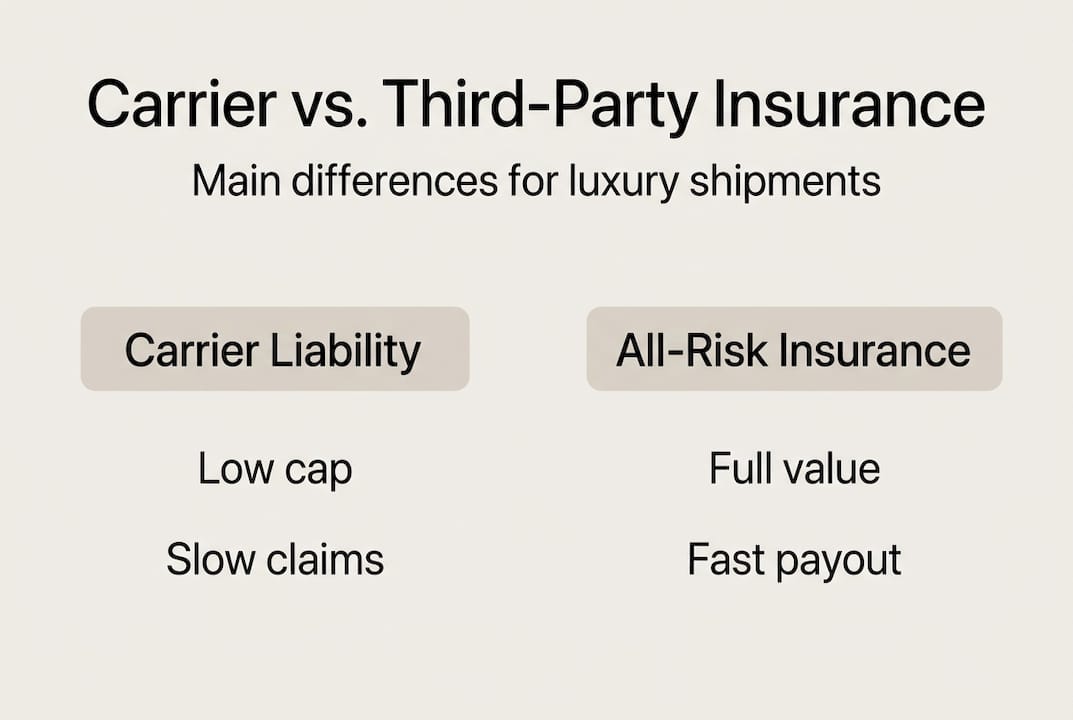 Carrier vs. Third-Party Insurance

Main differences for luxury shipments

Carrier Liability

Low cap

Slow claims

All-Risk Insurance

Full value

Fast payout